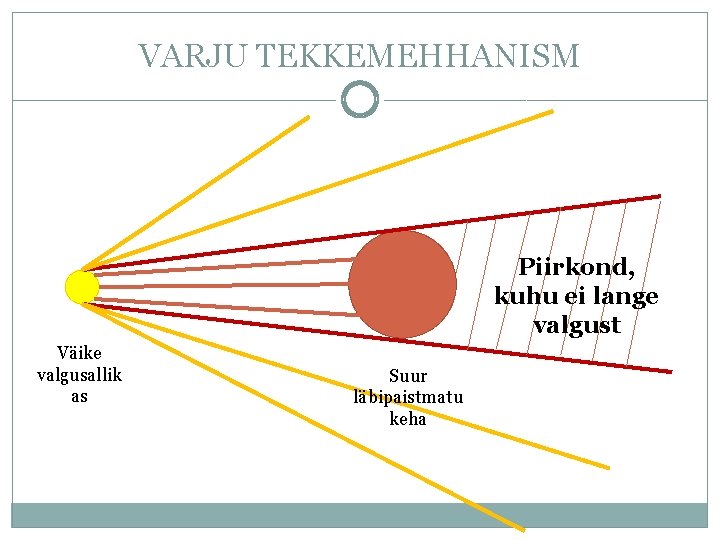 VARJU TEKKEMEHHANISM

Piirkond, kuhu ei lange valgust

Väike valgusallik as

Suur läbipaistmatu keha